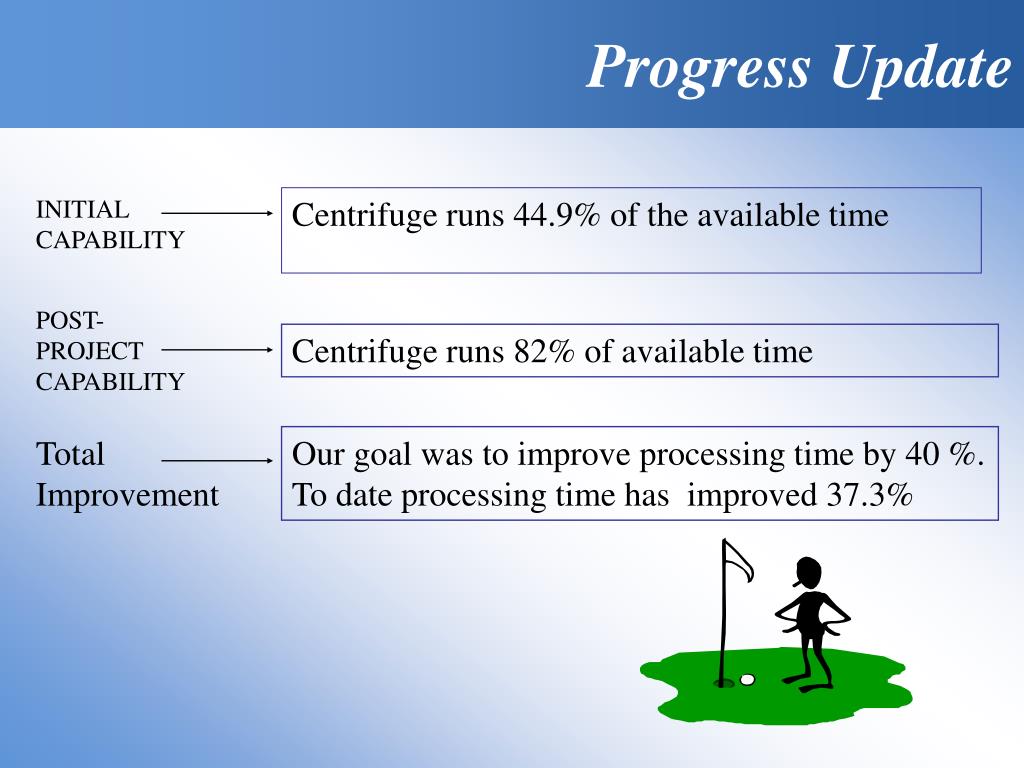 Progress Update

INITIAL CAPABILITY

Centrifuge runs 44.9% of the available time

POST-PROJECT CAPABILITY

Centrifuge runs 82% of available time

Total Improvement

Our goal was to improve processing time by 40 %. To date processing time has improved 37.3%